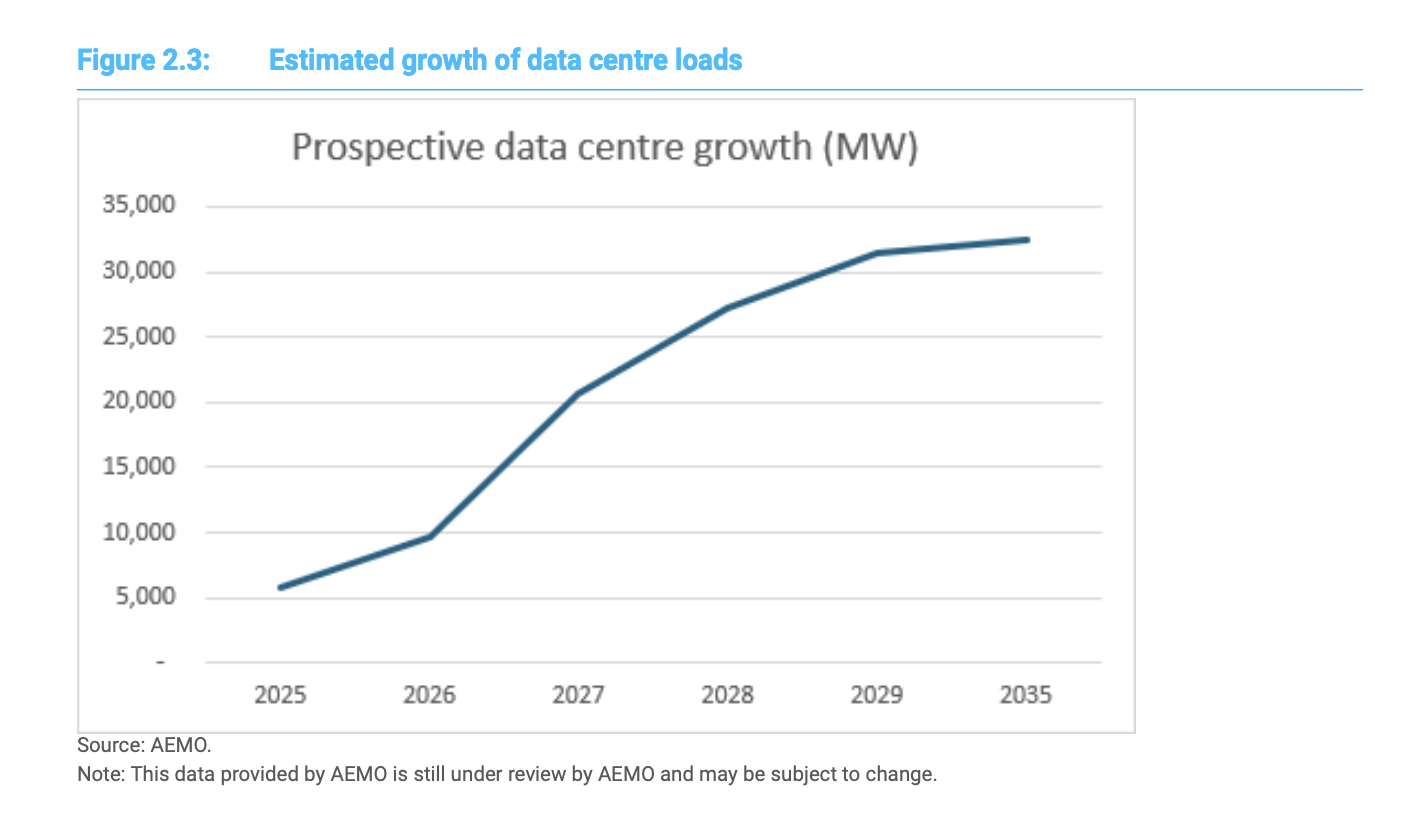 Figure 2.3: Estimated growth of data centre loads

Prospective data centre growth (MW)

35,000
30,000
25,000
20,000
15,000
10,000
5,000
-

2025 2026 2027 2028 2029 2035

Source: AEMO.
Note: This data provided by AEMO is still under review by AEMO and may be subject to change.